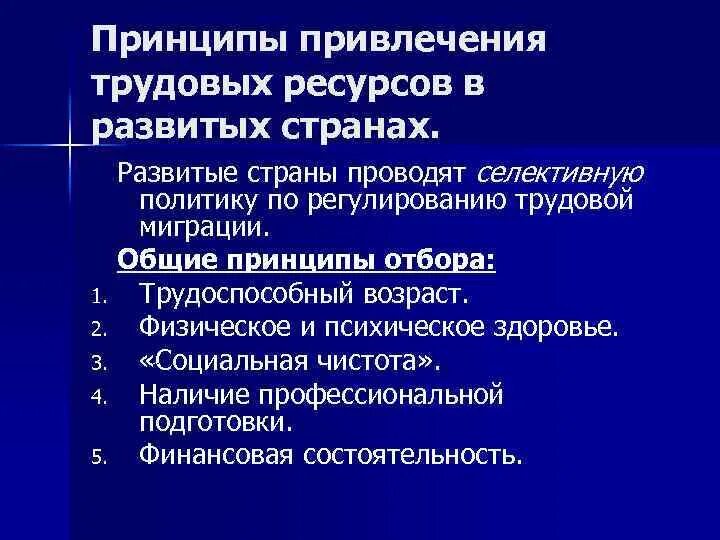 Принципы привлечения трудовых ресурсов в развитых странах.

Развитые страны проводят селективную политику по регулированию трудовой миграции.

Общие принципы отбора:

1. Трудоспособный возраст.
2. Физическое и психическое здоровье.
3. «Социальная чистота».
4. Наличие профессиональной подготовки.
5. Финансовая состоятельность.